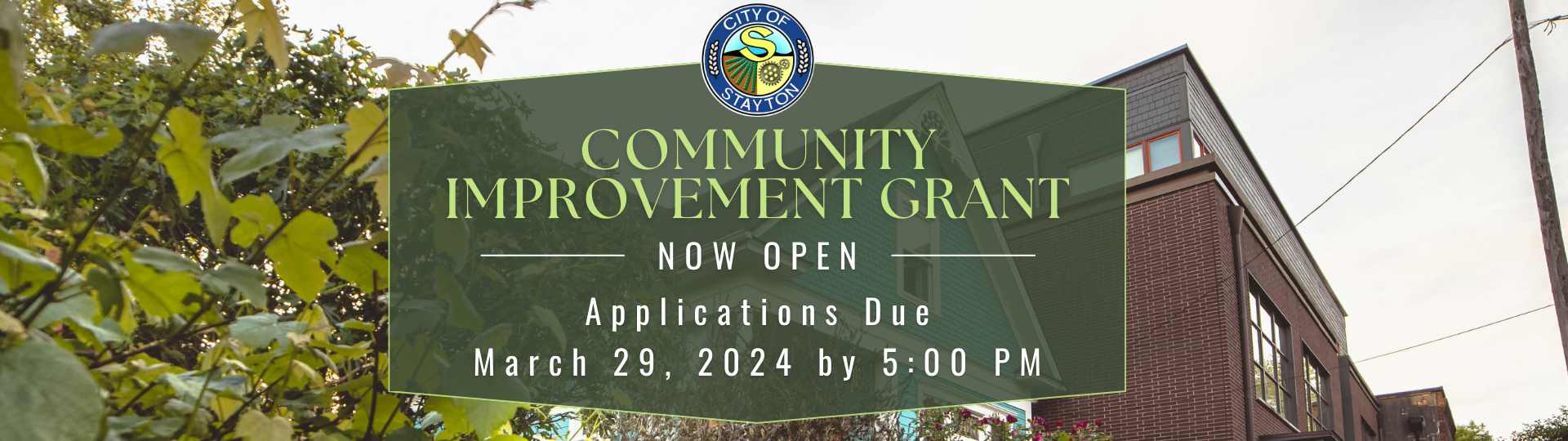 CITY OF
S
STAYTON

COMMUNITY IMPROVEMENT GRANT

NOW OPEN

Applications Due
March 29, 2024 by 5:00 PM